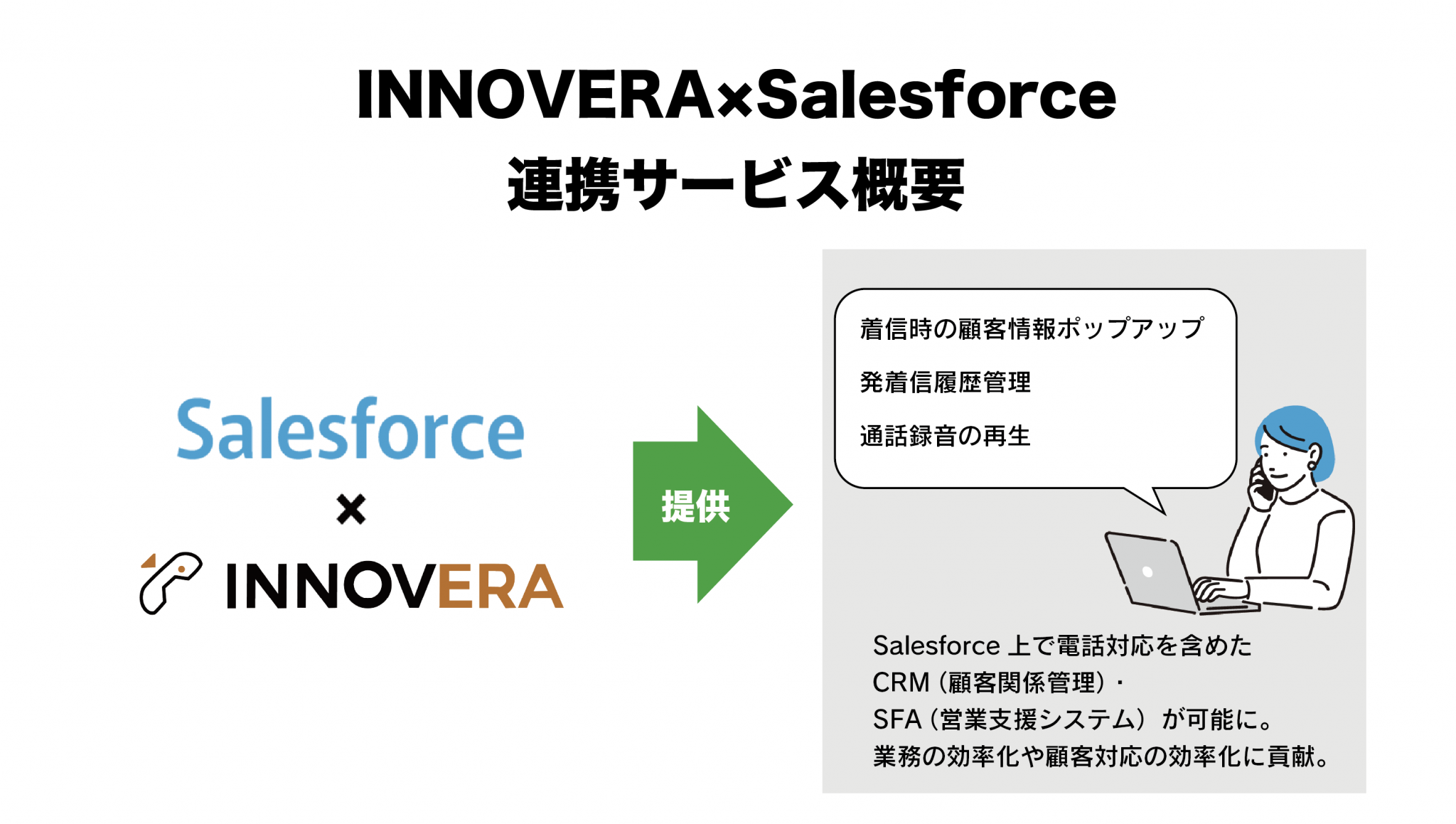 INNOVERA×Salesforce
連携サービス概要

Salesforce
×
INNOVERA

提供

着信時の顧客情報ポップアップ

発着信履歴管理

通話録音の再生

Salesforce 上で電話対応を含めた CRM（顧客関係管理）・ SFA（営業支援システム）が可能に。 業務の効率化や顧客対応の効率化に貢献。